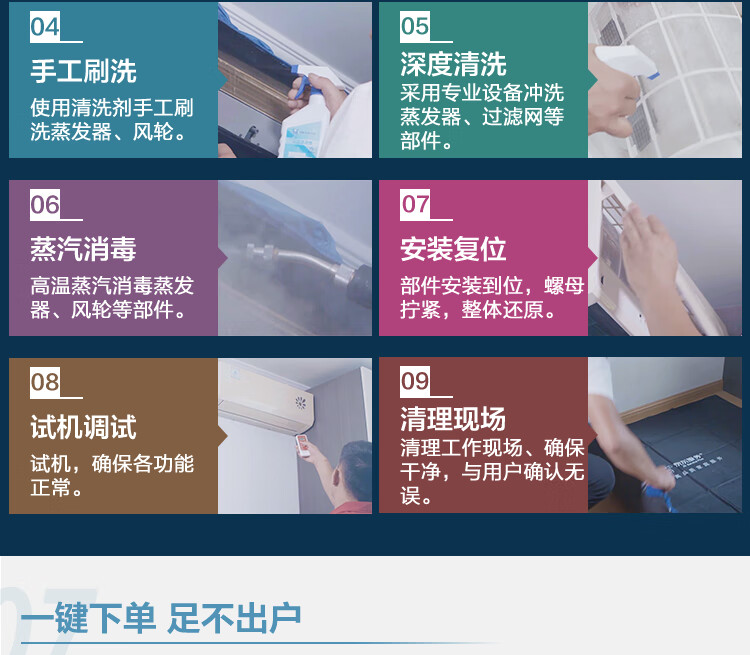 04
手工刷洗
使用清洗剂手工刷洗蒸发器、风轮。

05
深度清洗
采用专业设备冲洗蒸发器、过滤网等部件。

06
蒸汽消毒
高温蒸汽消毒蒸发器、风轮等部件。

07
安装复位
部件安装到位，螺母拧紧，整体还原。

08
试机调试
试机，确保各功能正常。

09
清理现场
清理工作现场、确保干净，与用户确认无误。

07
一键下单 足不出户